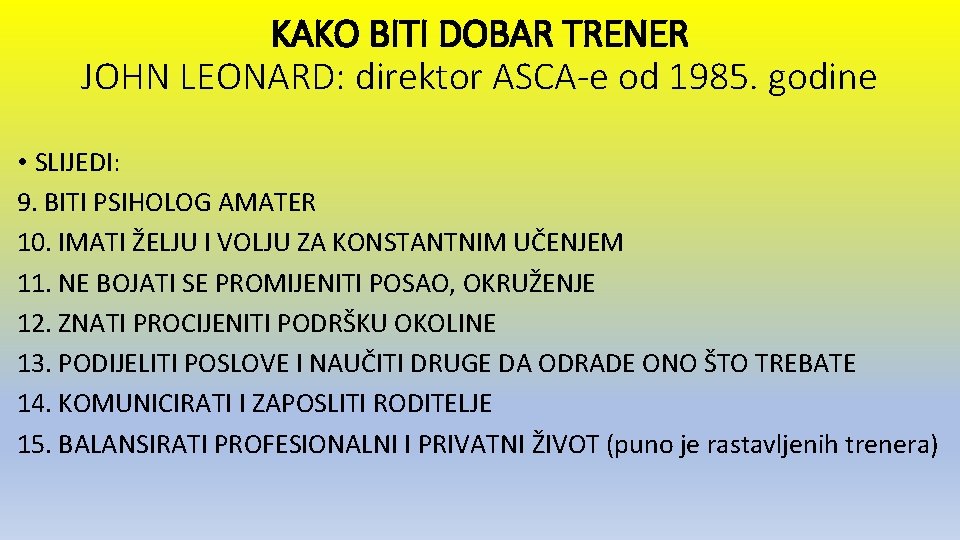 KAKO BITI DOBAR TRENER
JOHN LEONARD: direktor ASCA-e od 1985. godine

• SLIJEDI:
9. BITI PSIHOLOG AMATER
10. IMATI ŽELJU I VOLJU ZA KONSTANTNIM UČENJEM
11. NE BOJATI SE PROMIJENITI POSAO, OKRUŽENJE
12. ZNATI PROCIJENITI PODRŠKU OKOLINE
13. PODIJELITI POSLOVE I NAUČITI DRUGE DA ODRADE ONO ŠTO TREBATE
14. KOMUNICIRATI I ZAPOSLITI RODITELJE
15. BALANSIRATI PROFESIONALNI I PRIVATNI ŽIVOT (puno je rastavljenih trenera)